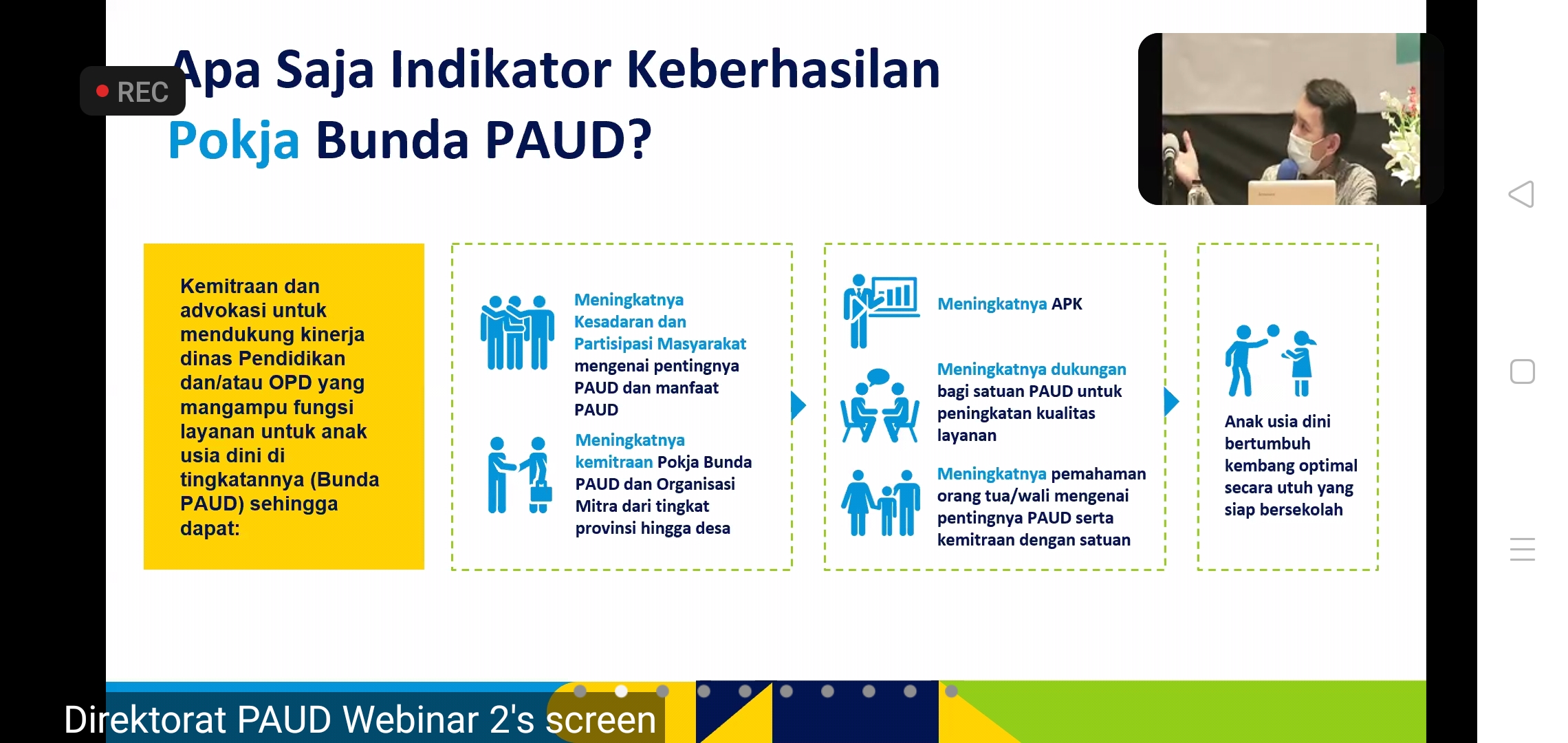 REC

Apa Saja Indikator Keberhasilan Pokja Bunda PAUD?

Kemitraan dan advokasi untuk mendukung kinerja dinas Pendidikan dan/atau OPD yang mangampu fungsi layanan untuk anak usia dini di tingkatannya (Bunda PAUD) sehingga dapat:

Meningkatnya Kesadaran dan Partisipasi Masyarakat mengenai pentingnya PAUD dan manfaat PAUD

Meningkatnya kemitraan Pokja Bunda PAUD dan Organisasi Mitra dari tingkat provinsi hingga desa

Meningkatnya APK

Meningkatnya dukungan bagi satuan PAUD untuk peningkatan kualitas layanan

Meningkatnya pemahaman orang tua/wali mengenai pentingnya PAUD serta kemitraan dengan satuan

Anak usia dini bertumbuh kembang optimal secara utuh yang siap bersekolah

Direktorat PAUD Webinar 2's screen